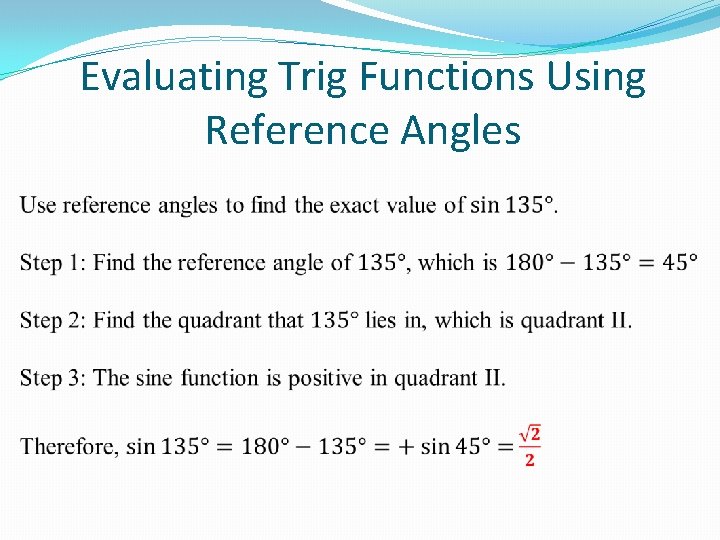 Evaluating Trig Functions Using Reference Angles

Use reference angles to find the exact value of $\sin 135°$.

Step 1: Find the reference angle of $135°$, which is $180° - 135° = 45°$

Step 2: Find the quadrant that $135°$ lies in, which is quadrant II.

Step 3: The sine function is positive in quadrant II.

Therefore, $\sin 135° = 180° - 135° = +\sin 45° = \frac{\sqrt{2}}{2}$